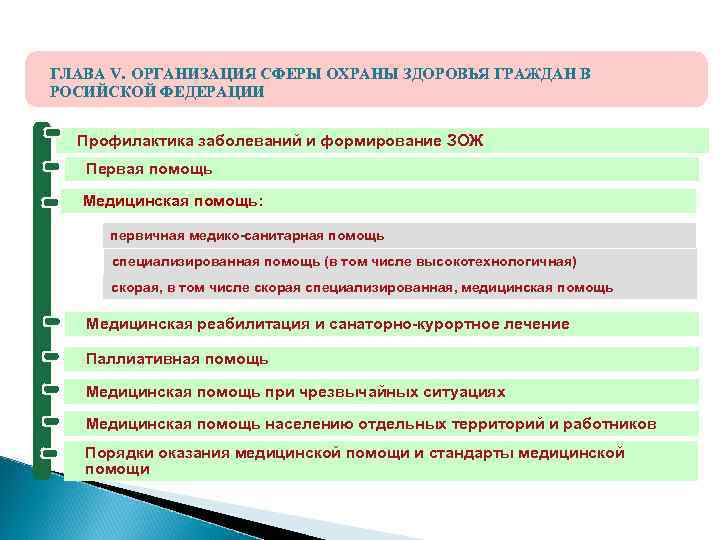 ГЛАВА V. ОРГАНИЗАЦИЯ СФЕРЫ ОХРАНЫ ЗДОРОВЬЯ ГРАЖДАН В РОСИЙСКОЙ ФЕДЕРАЦИИ

Профилактика заболеваний и формирование ЗОЖ

Первая помощь

Медицинская помощь:

первичная медико-санитарная помощь

специализированная помощь (в том числе высокотехнологичная)

скорая, в том числе скорая специализированная, медицинская помощь

Медицинская реабилитация и санаторно-курортное лечение

Паллиативная помощь

Медицинская помощь при чрезвычайных ситуациях

Медицинская помощь населению отдельных территорий и работников

Порядки оказания медицинской помощи и стандарты медицинской помощи